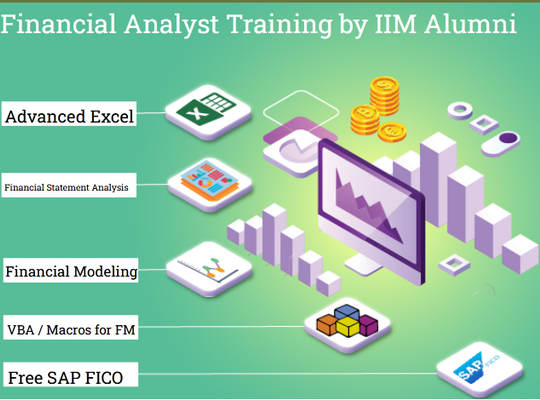 Financial Analyst Training by IIM Alumni

Advanced Excel

Financial Statement Analysis

Financial Modeling

VBA / Macros for FM

Free SAP FICO

SAP FICO